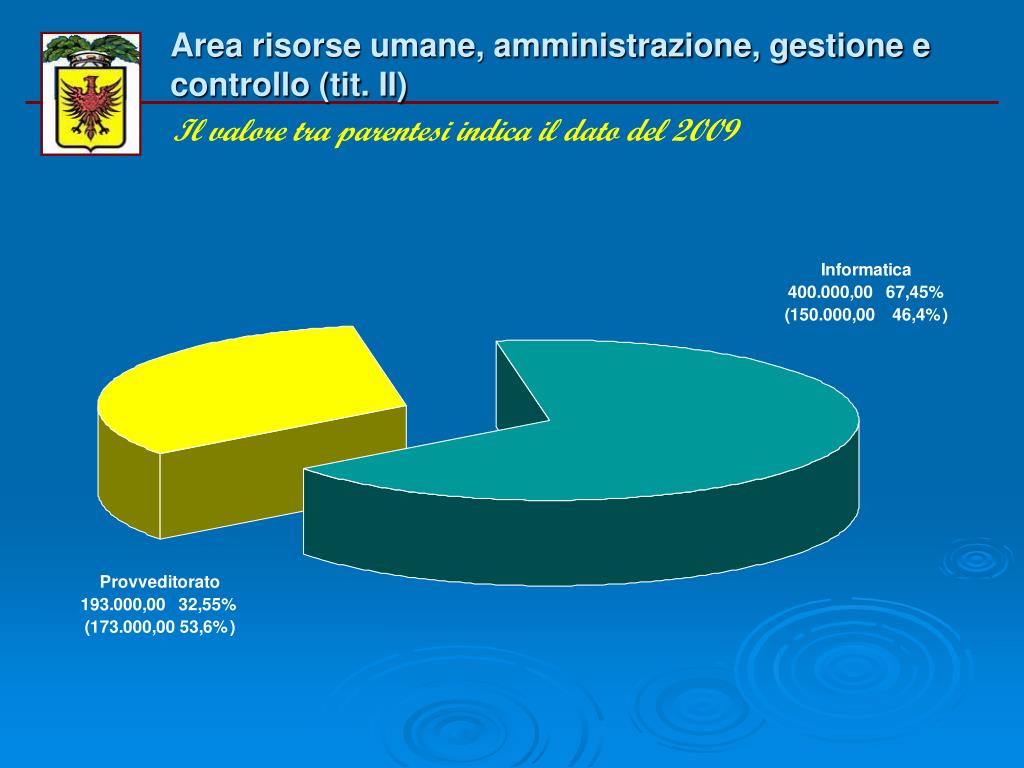 Area risorse umane, amministrazione, gestione e controllo (tit. II)

Il valore tra parentesi indica il dato del 2009

Informatica
400.000,00 67,45%
(150.000,00 46,4%)

Provveditorato
193.000,00 32,55%
(173.000,00 53,6%)